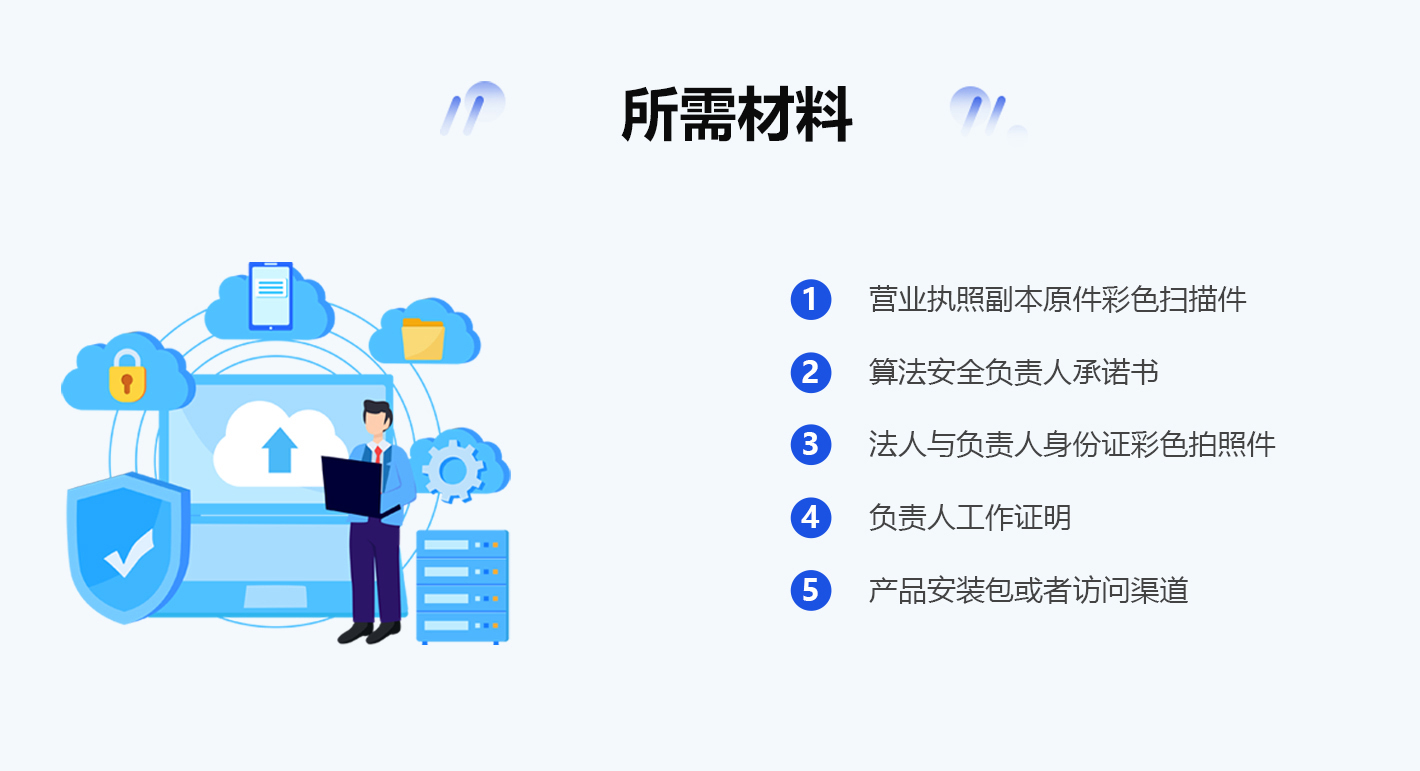 所需材料

1 营业执照副本原件彩色扫描件

2 算法安全负责人承诺书

3 法人与负责人身份证彩色拍照件

4 负责人工作证明

5 产品安装包或者访问渠道